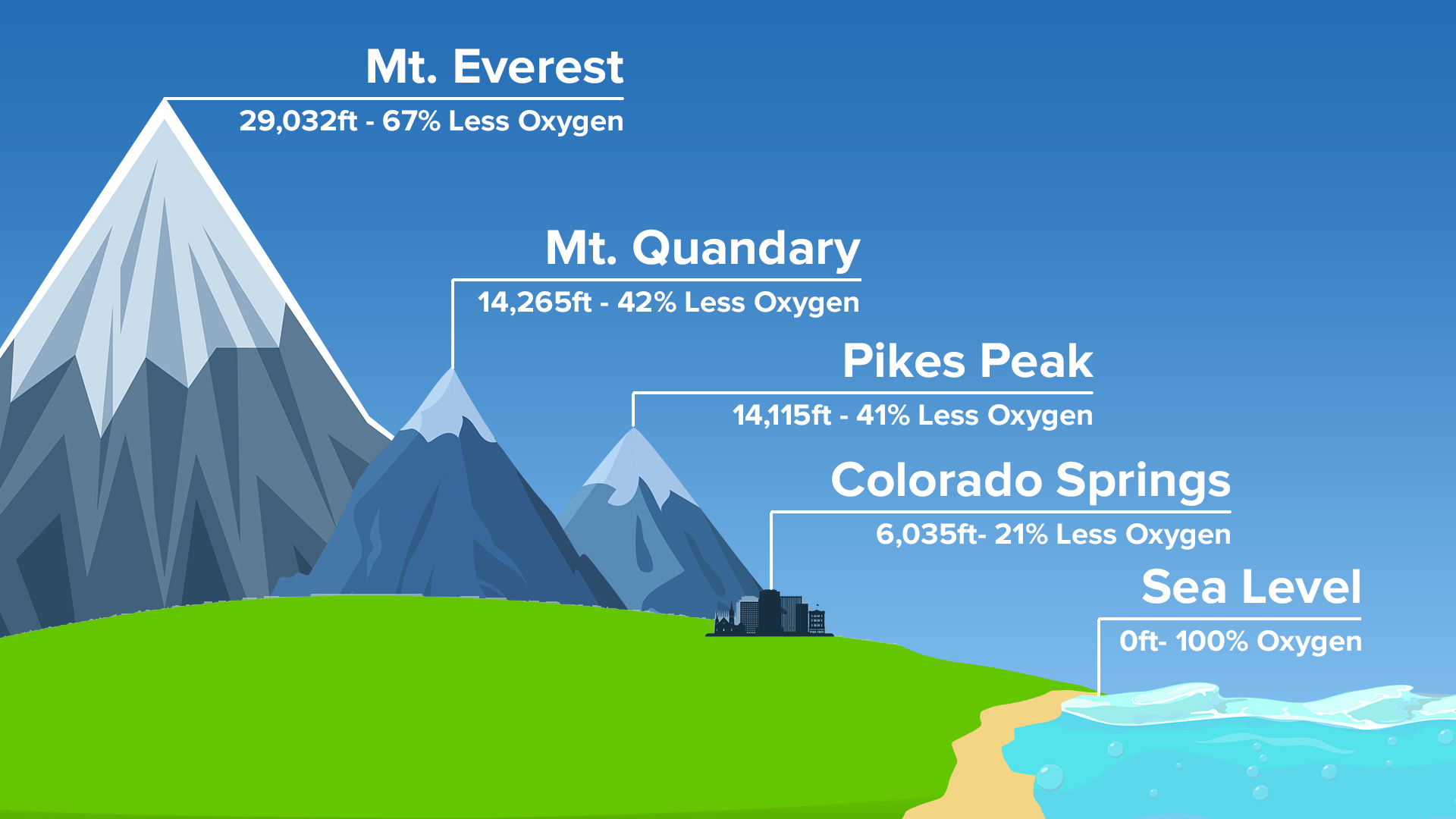 Mt. Everest
29,032ft - 67% Less Oxygen

Mt. Quandary
14,265ft - 42% Less Oxygen

Pikes Peak
14,115ft - 41% Less Oxygen

Colorado Springs
6,035ft- 21% Less Oxygen

Sea Level
0ft- 100% Oxygen